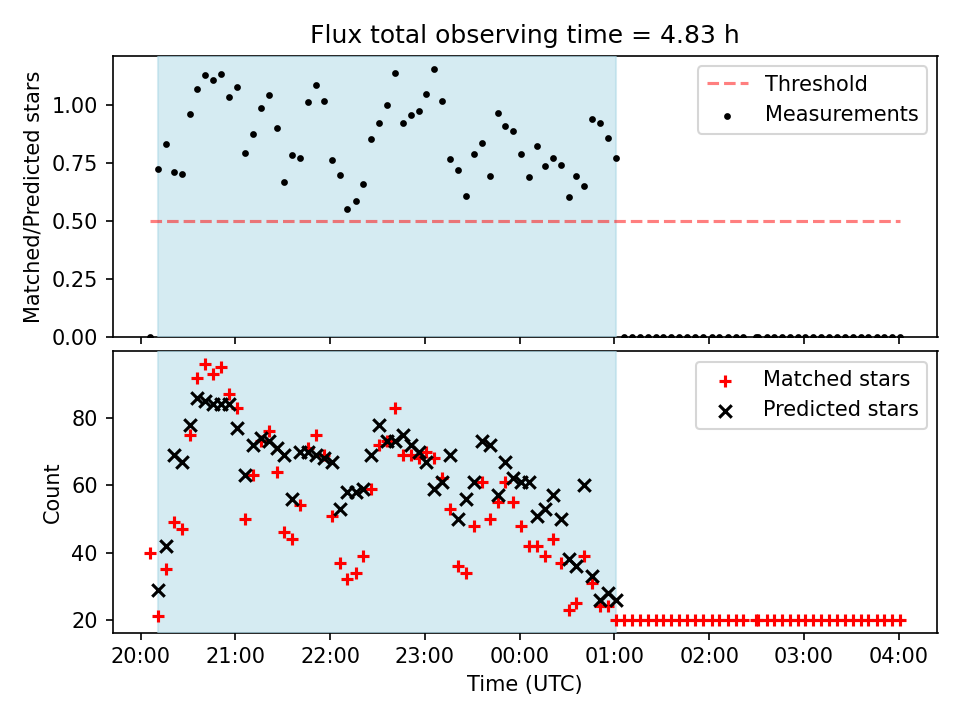 Flux total observing time = 4.83 h

Matched/Predicted stars

1.00
0.75
0.50
0.25
0.00

Threshold
Measurements

Count

80
60
40
20

Matched stars
Predicted stars

20:00
21:00
22:00
23:00
00:00
01:00
02:00
03:00
04:00

Time (UTC)